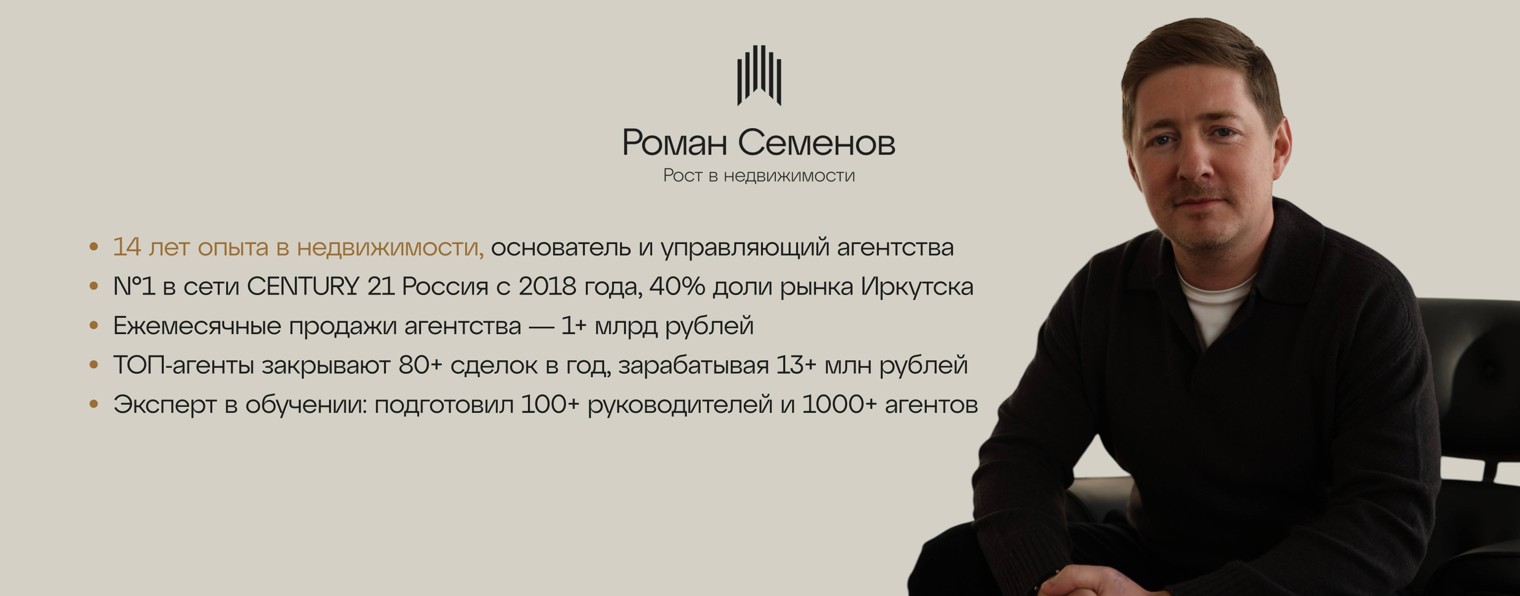 Роман Семенов
Рост в недвижимости

• 14 лет опыта в недвижимости, основатель и управляющий агентства
• №1 в сети CENTURY 21 Россия с 2018 года, 40% доли рынка Иркутска
• Ежемесячные продажи агентства — 1+ млрд рублей
• ТОП-агенты закрывают 80+ сделок в год, зарабатывая 13+ млн рублей
• Эксперт в обучении: подготовил 100+ руководителей и 1000+ агентов